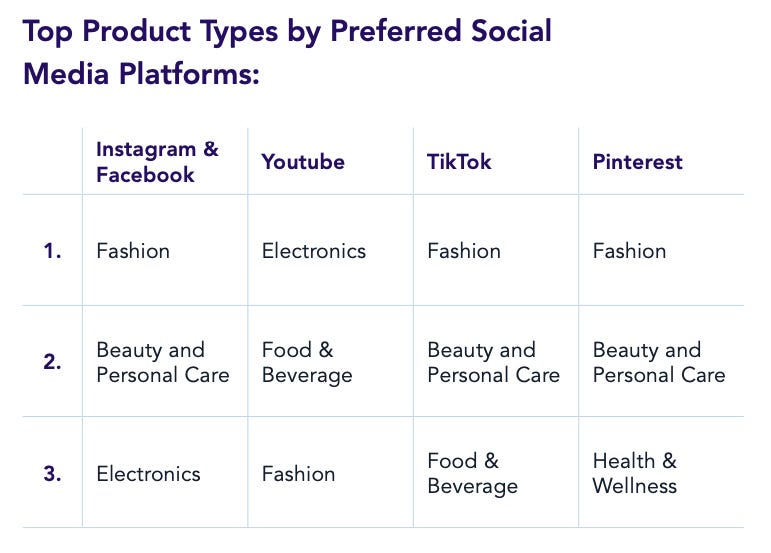 Top Product Types by Preferred Social Media Platforms:

| | Instagram & Facebook | Youtube | TikTok | Pinterest |
|---|---|---|---|---|
| 1. | Fashion | Electronics | Fashion | Fashion |
| 2. | Beauty and Personal Care | Food & Beverage | Beauty and Personal Care | Beauty and Personal Care |
| 3. | Electronics | Fashion | Food & Beverage | Health & Wellness |